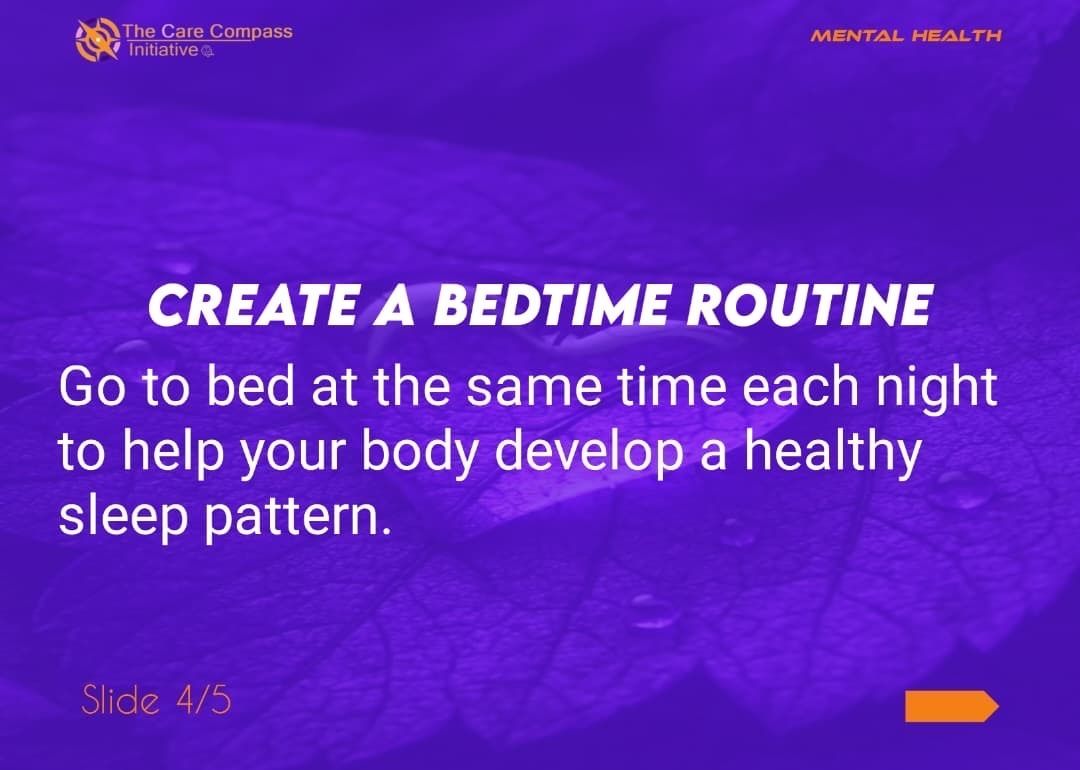 The Care Compass Initiative

MENTAL HEALTH

CREATE A BEDTIME ROUTINE

Go to bed at the same time each night to help your body develop a healthy sleep pattern.

Slide 4/5